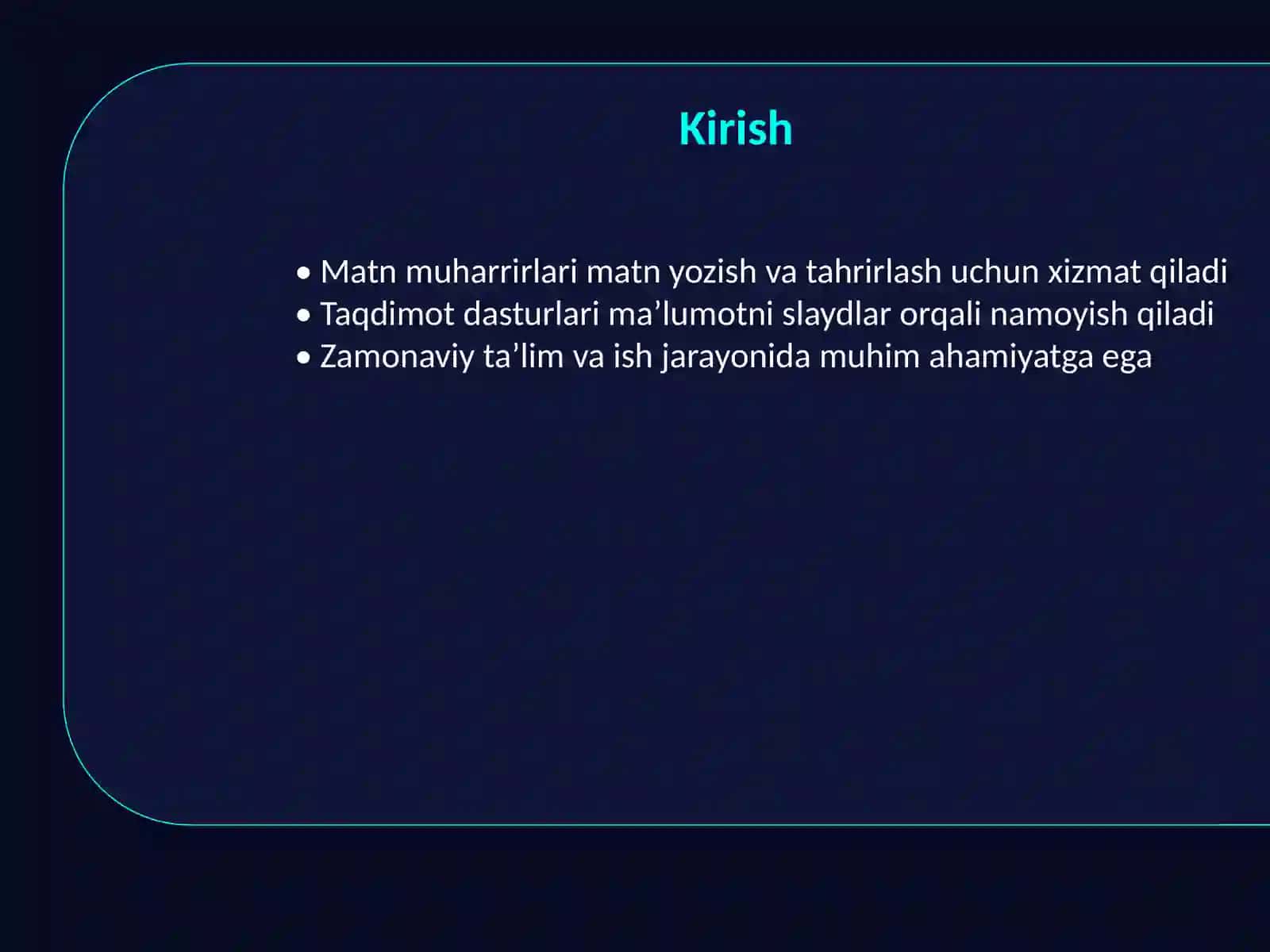 Kirish

• Matn muharrirlari matn yozish va tahrirlash uchun xizmat qiladi
• Taqdimot dasturlari ma’lumotni slaydlar orqali namoyish qiladi
• Zamonaviy ta’lim va ish jarayonida muhim ahamiyatga ega